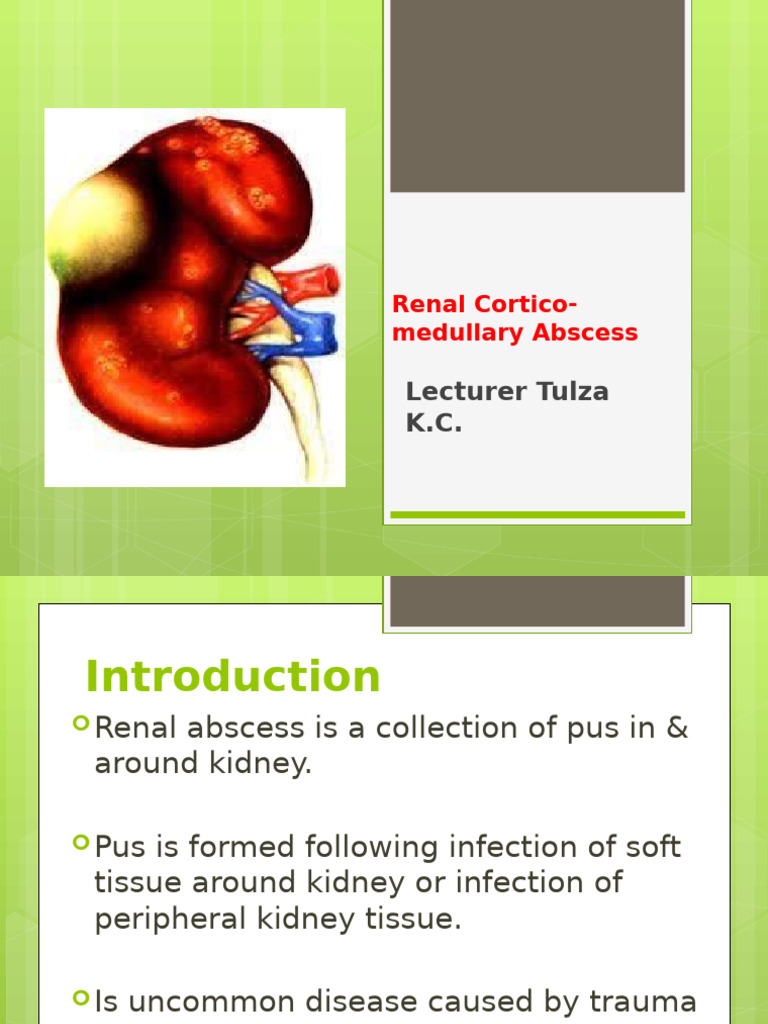 Renal Cortico-medullary Abscess

Lecturer Tulza K.C.

Introduction

Renal abscess is a collection of pus in & around kidney.

Pus is formed following infection of soft tissue around kidney or infection of peripheral kidney tissue.

Is uncommon disease caused by trauma